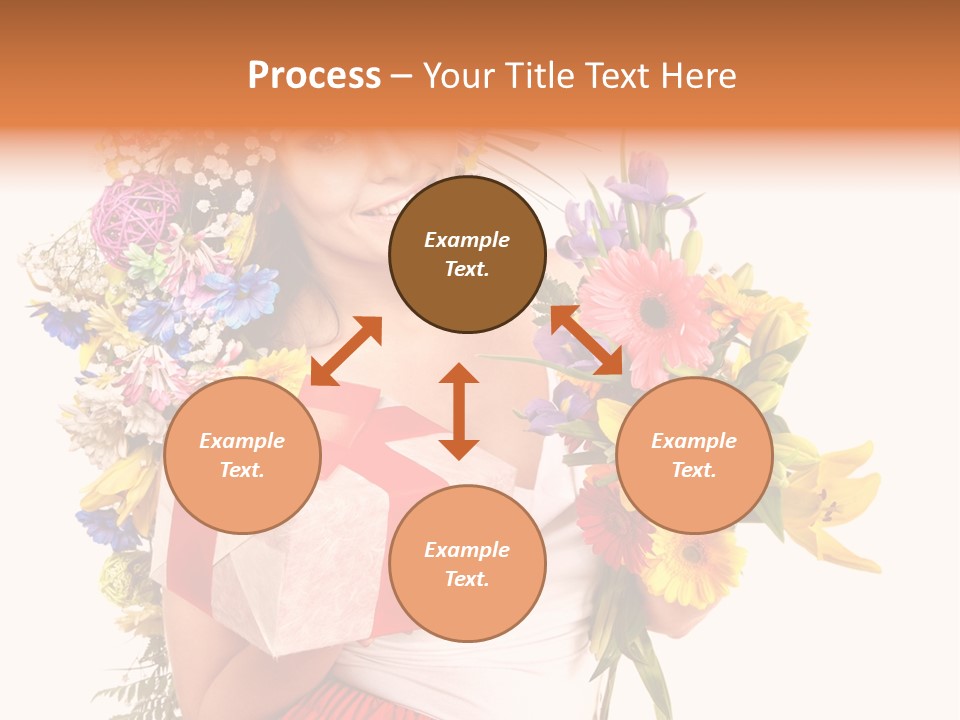 Process – Your Title Text Here

Example Text.

Example Text.

Example Text.

Example Text.